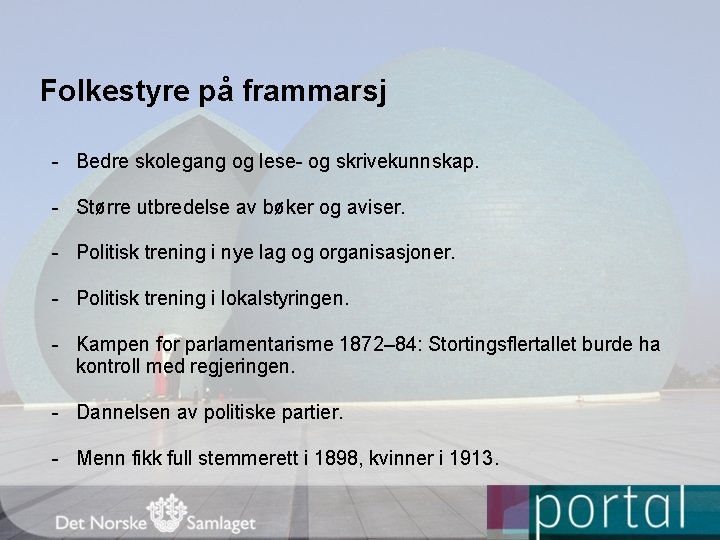 Folkestyre på frammarsj

- Bedre skolegang og lese- og skrivekunnskap.

- Større utbredelse av bøker og aviser.

- Politisk trening i nye lag og organisasjoner.

- Politisk trening i lokalstyringen.

- Kampen for parlamentarisme 1872–84: Stortingsflertallet burde ha kontroll med regjeringen.

- Dannelsen av politiske partier.

- Menn fikk full stemmerett i 1898, kvinner i 1913.

Det Norske Samlaget

portal